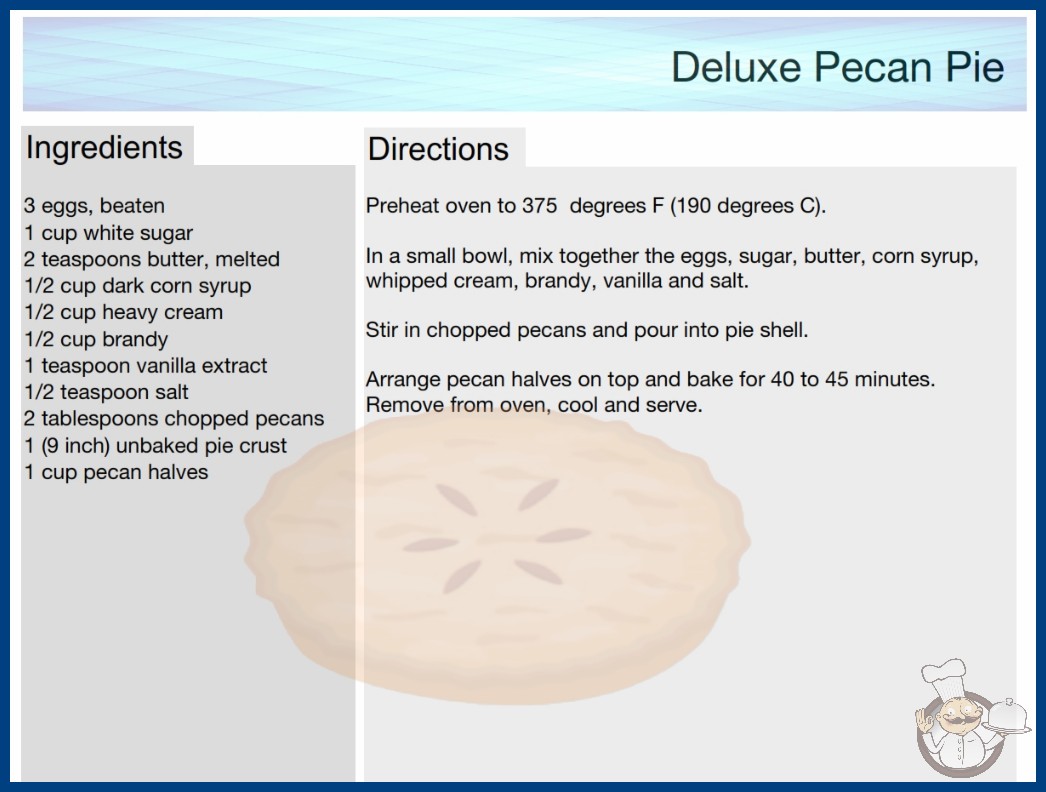 Deluxe Pecan Pie

Ingredients

3 eggs, beaten
1 cup white sugar
2 teaspoons butter, melted
1/2 cup dark corn syrup
1/2 cup heavy cream
1/2 cup brandy
1 teaspoon vanilla extract
1/2 teaspoon salt
2 tablespoons chopped pecans
1 (9 inch) unbaked pie crust
1 cup pecan halves

Directions

Preheat oven to 375 degrees F (190 degrees C).

In a small bowl, mix together the eggs, sugar, butter, corn syrup, whipped cream, brandy, vanilla and salt.

Stir in chopped pecans and pour into pie shell.

Arrange pecan halves on top and bake for 40 to 45 minutes. Remove from oven, cool and serve.